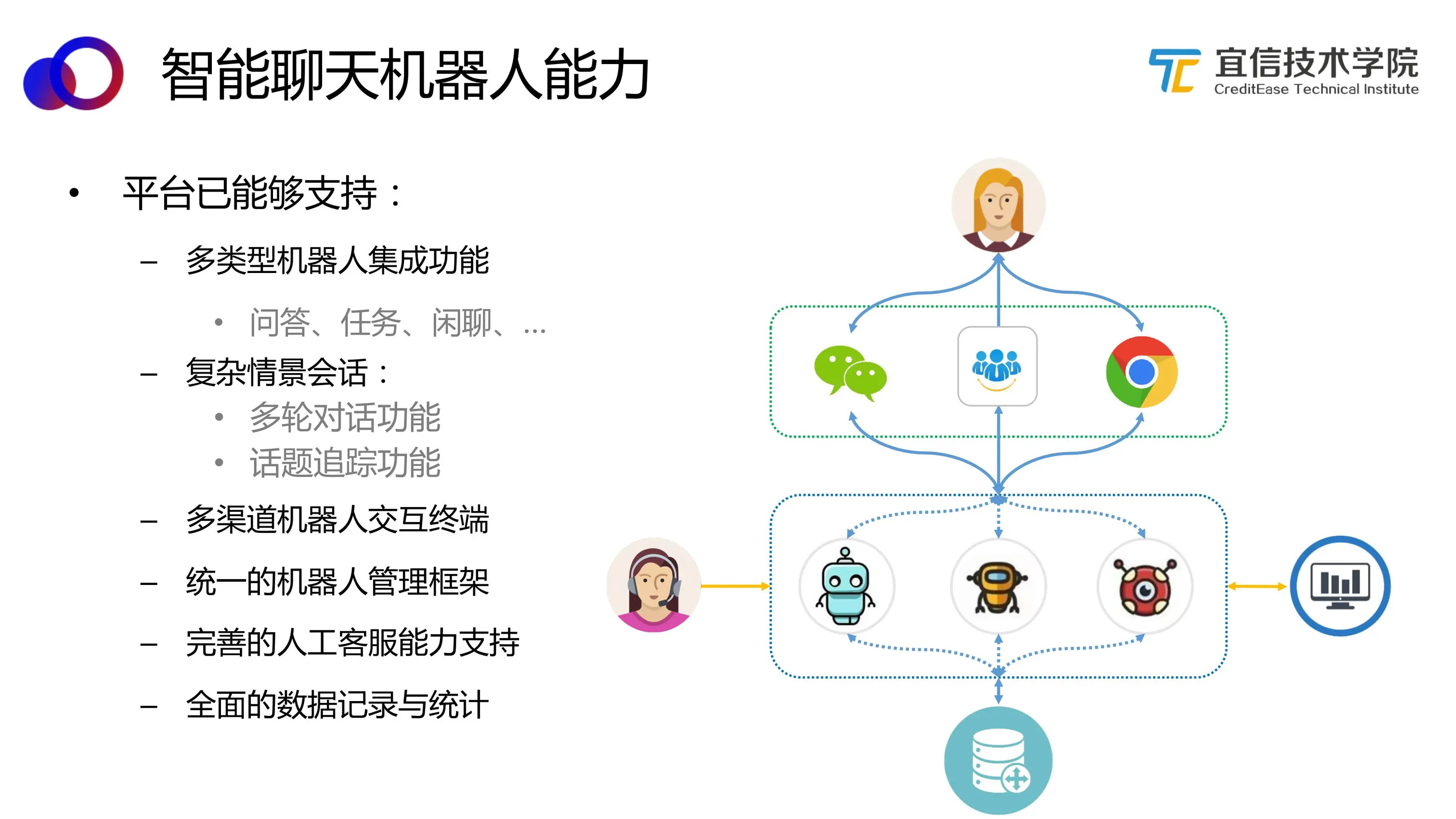 智能聊天机器人能力

宜信技术学院
CreditEase Technical Institute

• 平台已能够支持：
– 多类型机器人集成功能
• 问答、任务、闲聊、…
– 复杂情景会话：
• 多轮对话功能
• 话题追踪功能
– 多渠道机器人交互终端
– 统一的机器人管理框架
– 完善的人工客服能力支持
– 全面的数据记录与统计